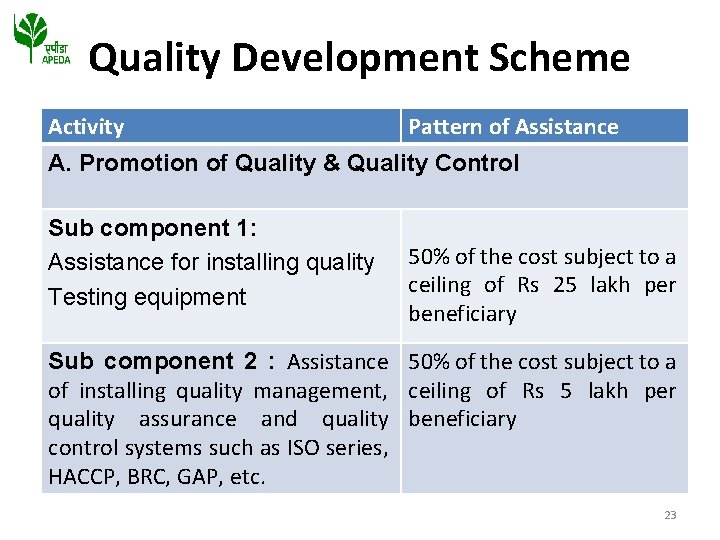 एपीडा
APEDA

Quality Development Scheme

| Activity | Pattern of Assistance |
|---|---|
| A. Promotion of Quality & Quality Control | |
| Sub component 1: Assistance for installing quality Testing equipment | 50% of the cost subject to a ceiling of Rs 25 lakh per beneficiary |
| Sub component 2 : Assistance of installing quality management, quality assurance and quality control systems such as ISO series, HACCP, BRC, GAP, etc. | 50% of the cost subject to a ceiling of Rs 5 lakh per beneficiary |

23